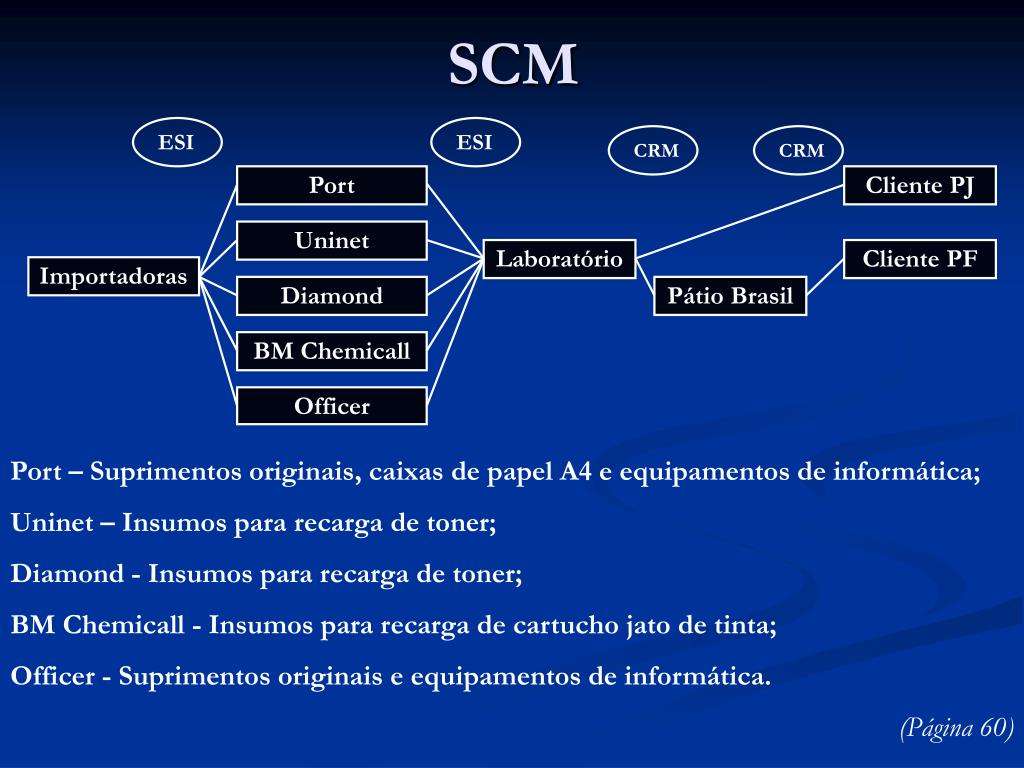 SCM

ESI
ESI
CRM
CRM

Importadoras
Port
Uninet
Diamond
BM Chemicall
Officer
Laboratório
Pátio Brasil
Cliente PJ
Cliente PF

Port – Suprimentos originais, caixas de papel A4 e equipamentos de informática;

Uninet – Insumos para recarga de toner;

Diamond - Insumos para recarga de toner;

BM Chemicall - Insumos para recarga de cartucho jato de tinta;

Officer - Suprimentos originais e equipamentos de informática.

(Página 60)